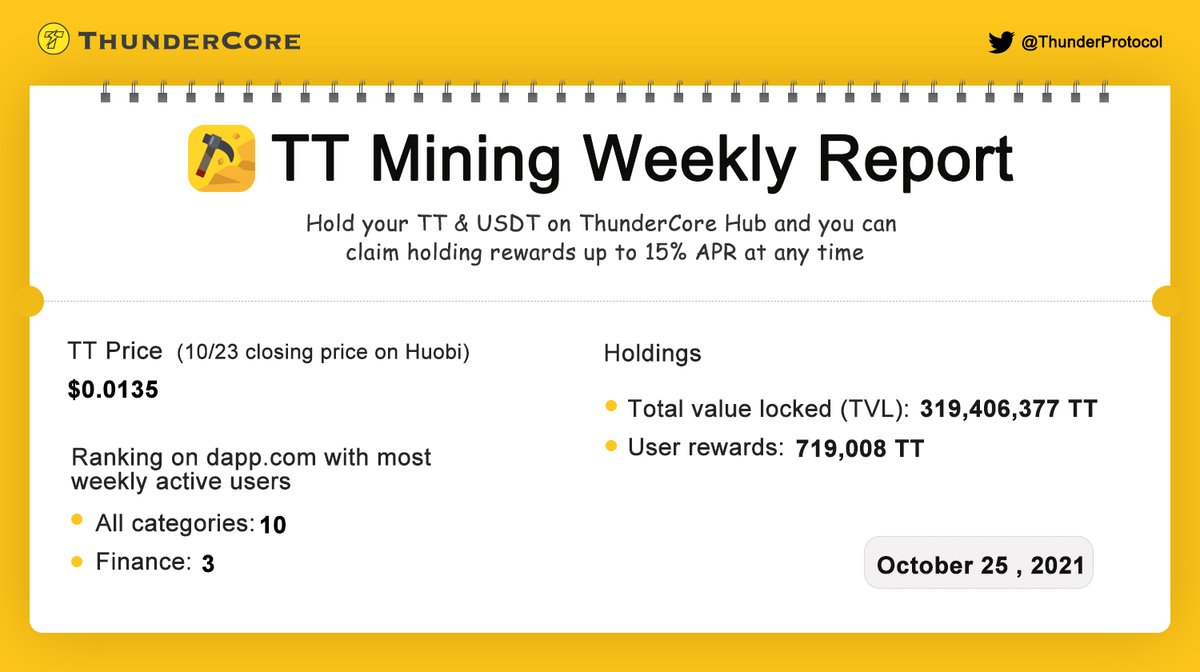 THUNDERCORE

@ThunderProtocol

TT Mining Weekly Report

Hold your TT & USDT on ThunderCore Hub and you can claim holding rewards up to 15% APR at any time

TT Price (10/23 closing price on Huobi)

$0.0135

Ranking on dapp.com with most weekly active users

- All categories: 10
- Finance: 3

Holdings

- Total value locked (TVL): 319,406,377 TT
- User rewards: 719,008 TT

October 25 , 2021